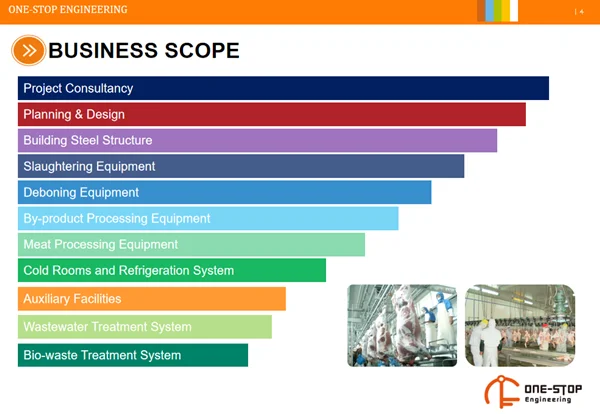 ONE-STOP ENGINEERING

| 4

BUSINESS SCOPE

Project Consultancy

Planning & Design

Building Steel Structure

Slaughtering Equipment

Deboning Equipment

By-product Processing Equipment

Meat Processing Equipment

Cold Rooms and Refrigeration System

Auxiliary Facilities

Wastewater Treatment System

Bio-waste Treatment System

ONE-STOP
Engineering